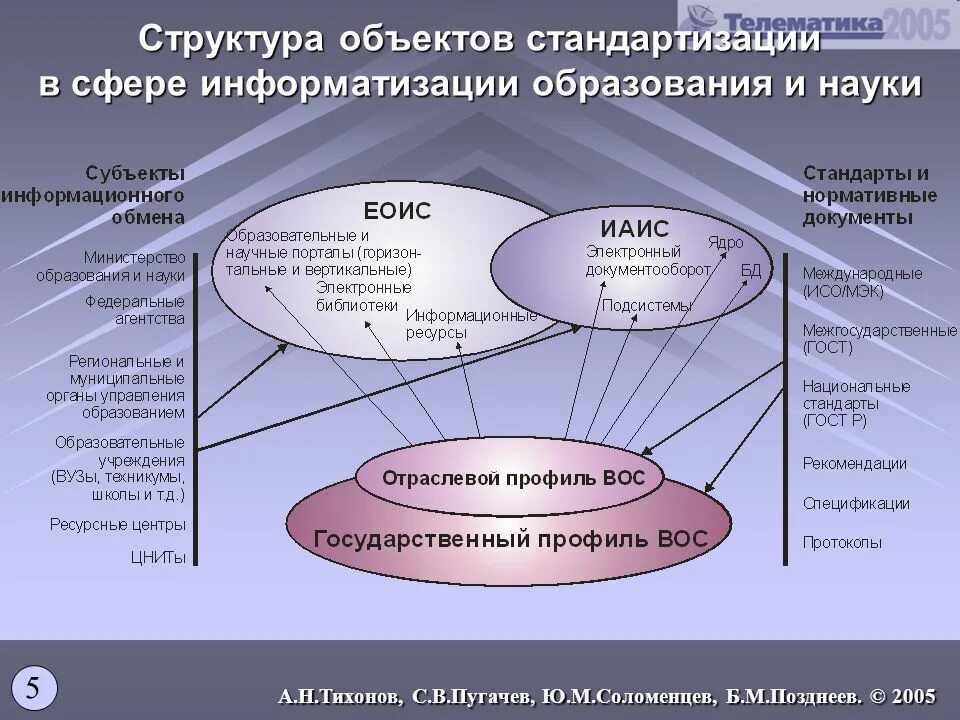 Телематика 2005

Структура объектов стандартизации в сфере информатизации образования и науки

Субъекты информационного обмена

Министерство образования и науки

Федеральные агентства

Региональные и муниципальные органы управления образованием

Образовательные учреждения (ВУЗы, техникумы, школы и т.д.)

Ресурсные центры

ЦНИТы

ЕОИС

Образовательные и научные порталы (горизонтальные и вертикальные)

Электронные библиотеки

Информационные ресурсы

ИАИС

Электронный документооборот

Ядро

БД

Подсистемы

Отраслевой профиль ВОС

Государственный профиль ВОС

Стандарты и нормативные документы

Международные (ИСО/МЭК)

Межгосударственные (ГОСТ)

Национальные стандарты (ГОСТ Р)

Рекомендации

Спецификации

Протоколы

5

А.Н.Тихонов, С.В.Пугачев, Ю.М.Соломенцев, Б.М.Позднеев. © 2005